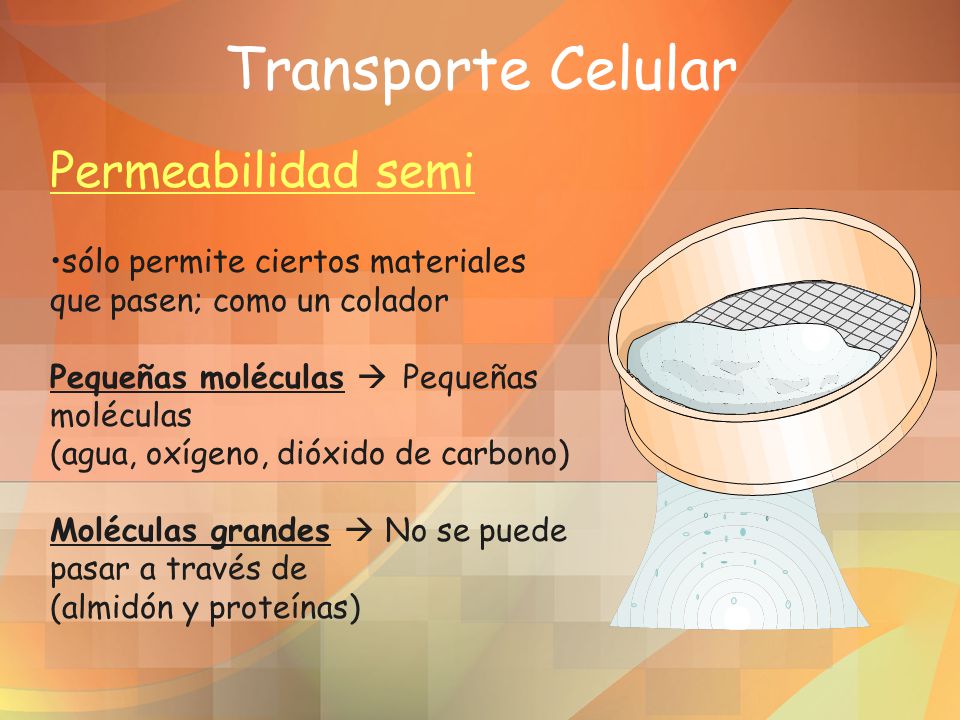 Transporte Celular

Permeabilidad semi

•sólo permite ciertos materiales que pasen; como un colador

Pequeñas moléculas → Pequeñas moléculas (agua, oxígeno, dióxido de carbono)

Moléculas grandes → No se puede pasar a través de (almidón y proteínas)